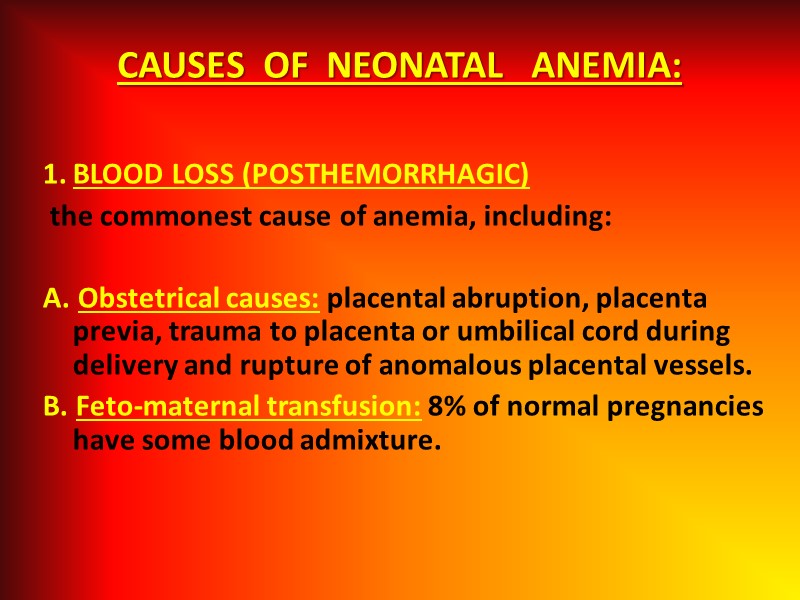 CAUSES OF NEONATAL ANEMIA:

1. BLOOD LOSS (POSTHEMORRHAGIC)
the commonest cause of anemia, including:

A. Obstetrical causes: placental abruption, placenta previa, trauma to placenta or umbilical cord during delivery and rupture of anomalous placental vessels.

B. Feto-maternal transfusion: 8% of normal pregnancies have some blood admixture.